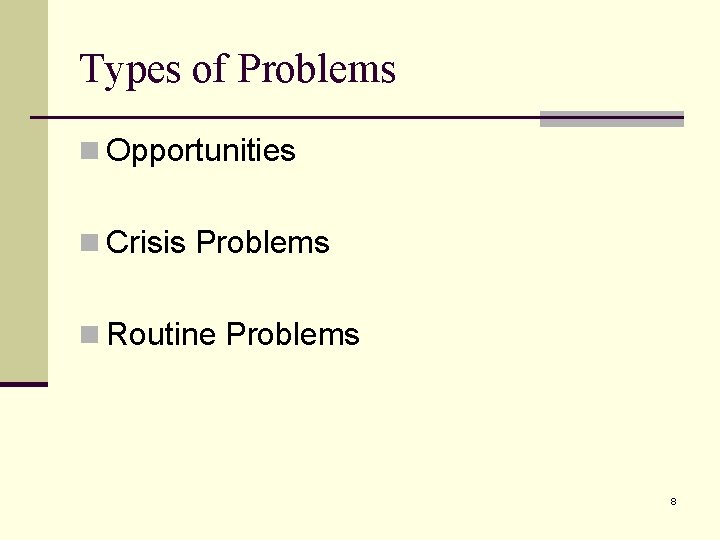 Types of Problems

Opportunities

Crisis Problems

Routine Problems

8